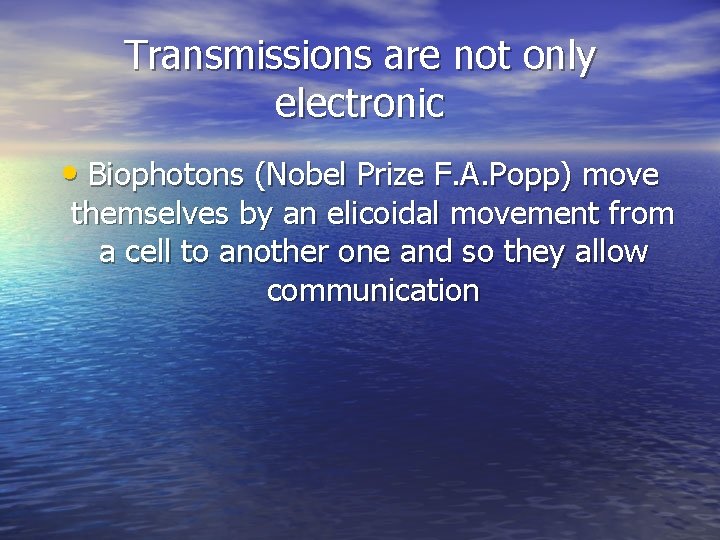 Transmissions are not only electronic

• Biophotons (Nobel Prize F.A.Popp) move themselves by an elicoidal movement from a cell to another one and so they allow communication